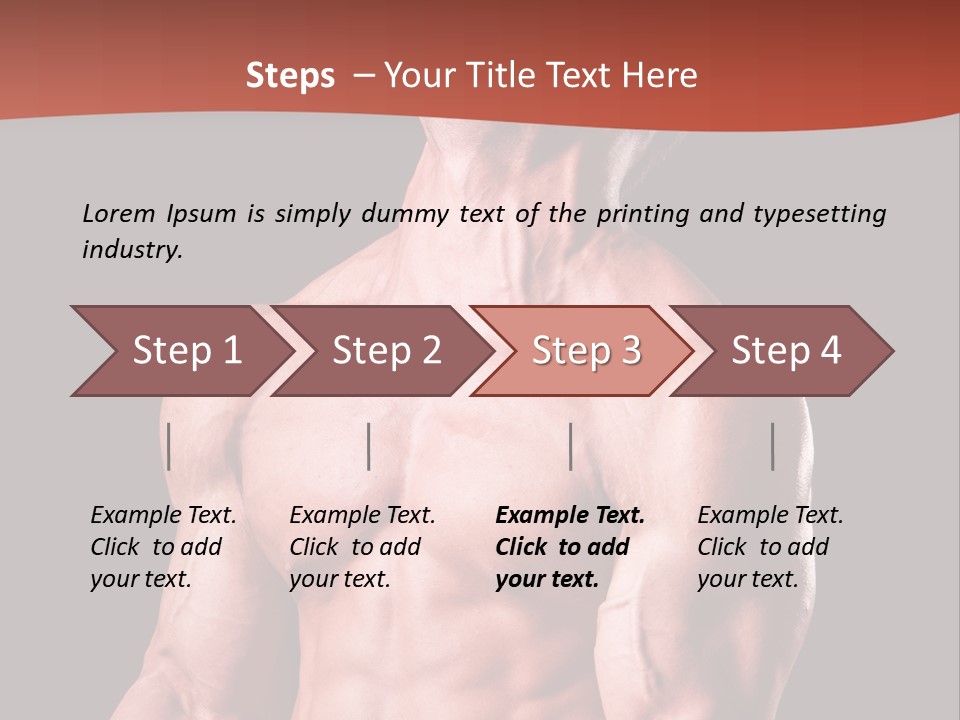 Steps – Your Title Text Here

Lorem Ipsum is simply dummy text of the printing and typesetting industry.

Step 1

Step 2

Step 3

Step 4

Example Text. Click to add your text.

Example Text. Click to add your text.

Example Text. Click to add your text.

Example Text. Click to add your text.